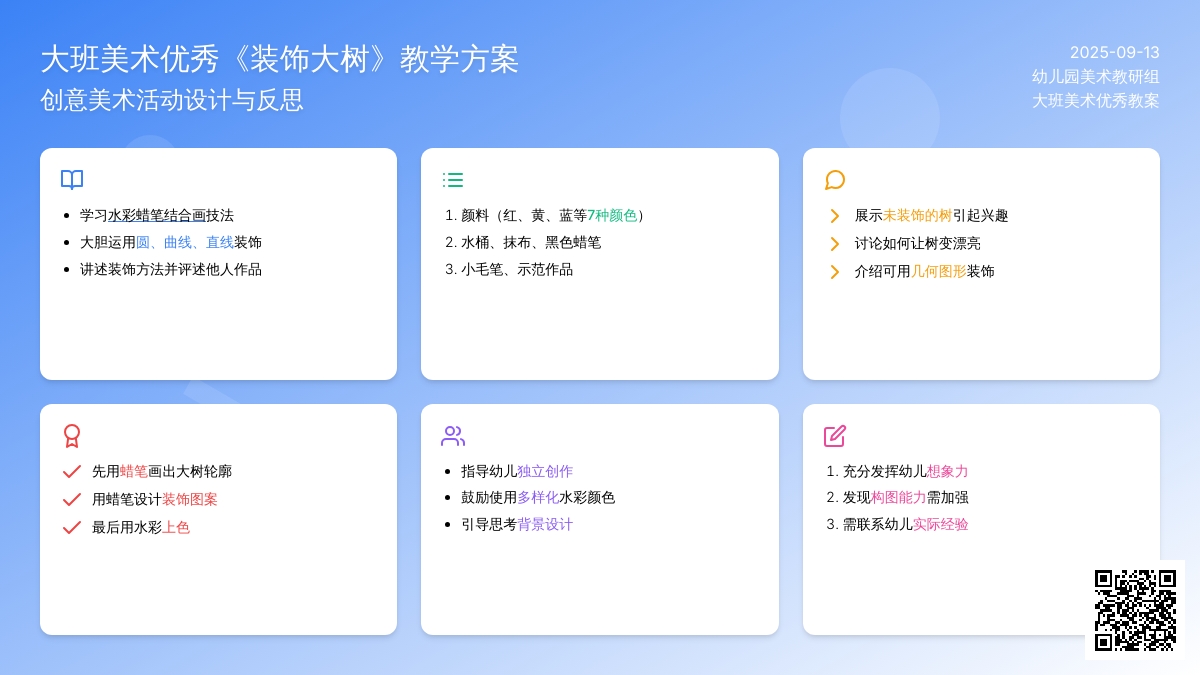 大班美术优秀《装饰大树》教学方案
创意美术活动设计与反思

2025-09-13
幼儿园美术教研组
大班美术优秀教案

- 学习水彩蜡笔结合画技法
- 大胆运用圆、曲线、直线装饰
- 讲述装饰方法并评述他人作品

1. 颜料（红、黄、蓝等7种颜色）
2. 水桶、抹布、黑色蜡笔
3. 小毛笔、示范作品

展示未装饰的树引起兴趣
讨论如何让树变漂亮
介绍可用几何图形装饰

先用蜡笔画出大树轮廓
用蜡笔设计装饰图案
最后用水彩上色

- 指导幼儿独立创作
- 鼓励使用多样化水彩颜色
- 引导思考背景设计

1. 充分发挥幼儿想象力
2. 发现构图能力需加强
3. 需联系幼儿实际经验